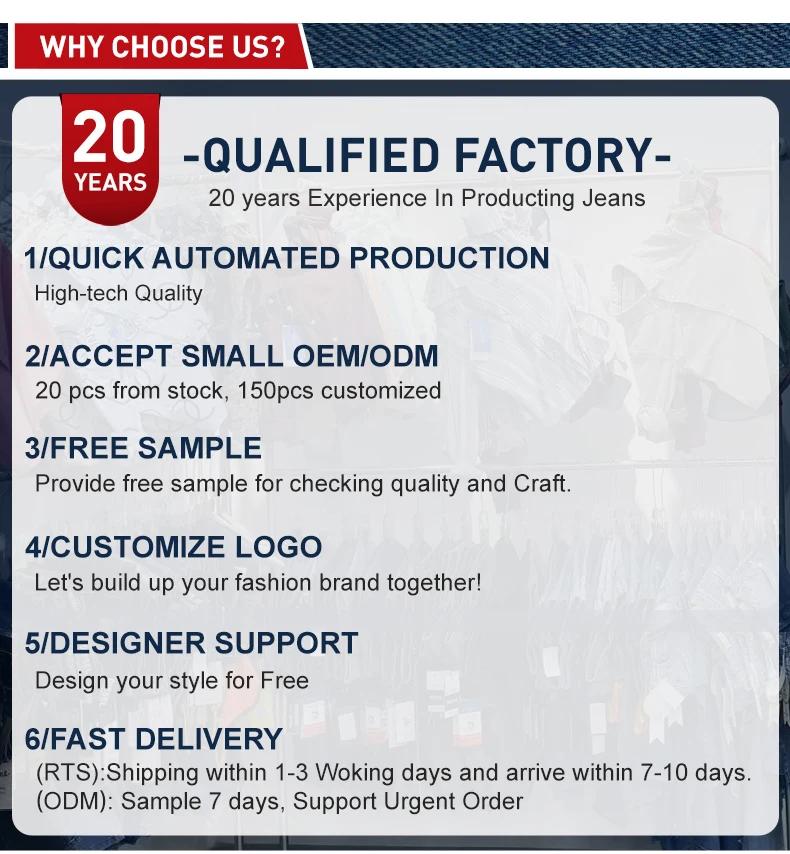 WHY CHOOSE US?

20 YEARS

-QUALIFIED FACTORY-
20 years Experience In Producting Jeans

1/QUICK AUTOMATED PRODUCTION
High-tech Quality

2/ACCEPT SMALL OEM/ODM
20 pcs from stock, 150pcs customized

3/FREE SAMPLE
Provide free sample for checking quality and Craft.

4/CUSTOMIZE LOGO
Let's build up your fashion brand together!

5/DESIGNER SUPPORT
Design your style for Free

6/FAST DELIVERY
(RTS):Shipping within 1-3 Woking days and arrive within 7-10 days.
(ODM): Sample 7 days, Support Urgent Order